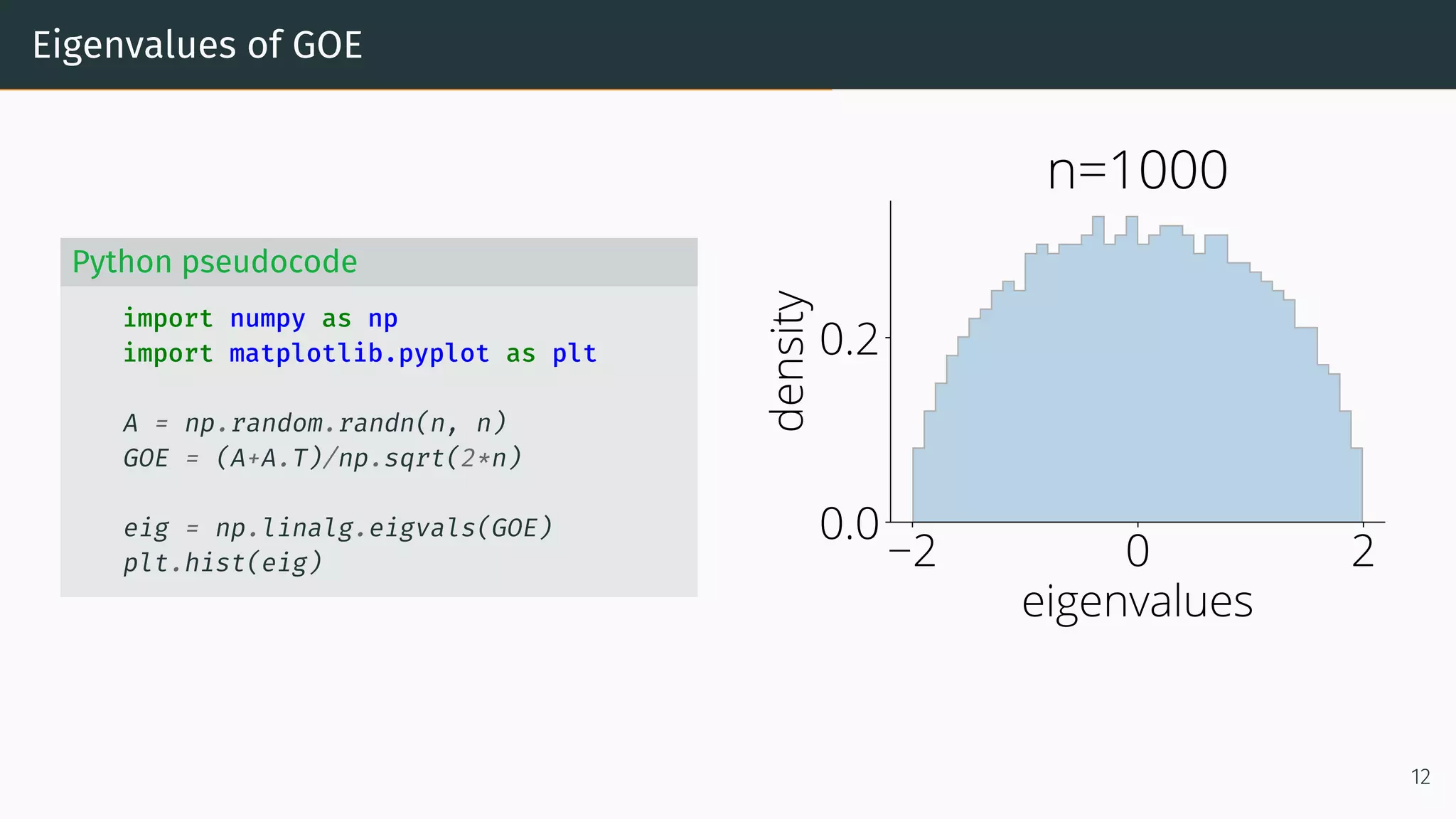 Eigenvalues of GOE

Python pseudocode

import numpy as np
import matplotlib.pyplot as plt

A = np.random.randn(n, n)
GOE = (A+A.T)/np.sqrt(2*n)

eig = np.linalg.eigvals(GOE)
plt.hist(eig)

n=1000

density

0.2

0.0

−2

0

2

eigenvalues

12